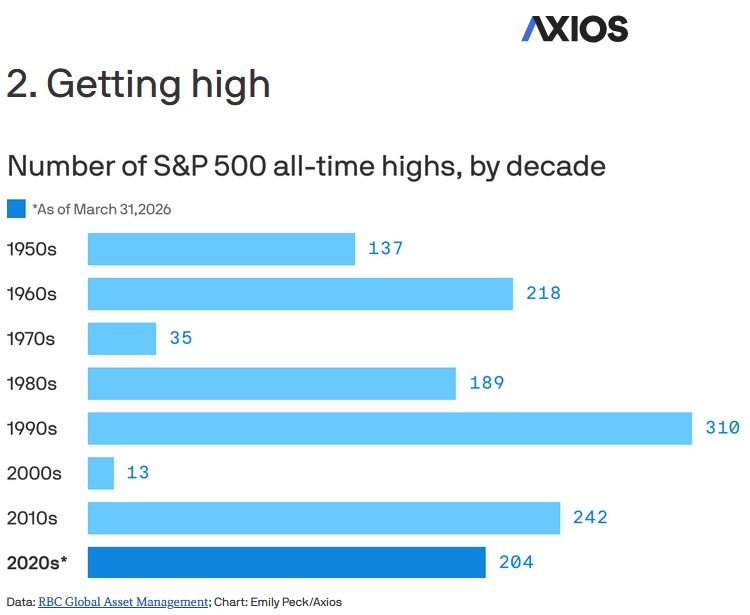 AXIOS

2. Getting high

Number of S&P 500 all-time highs, by decade

*As of March 31,2026

1950s 137
1960s 218
1970s 35
1980s 189
1990s 310
2000s 13
2010s 242
2020s* 204

Data: RBC Global Asset Management; Chart: Emily Peck/Axios